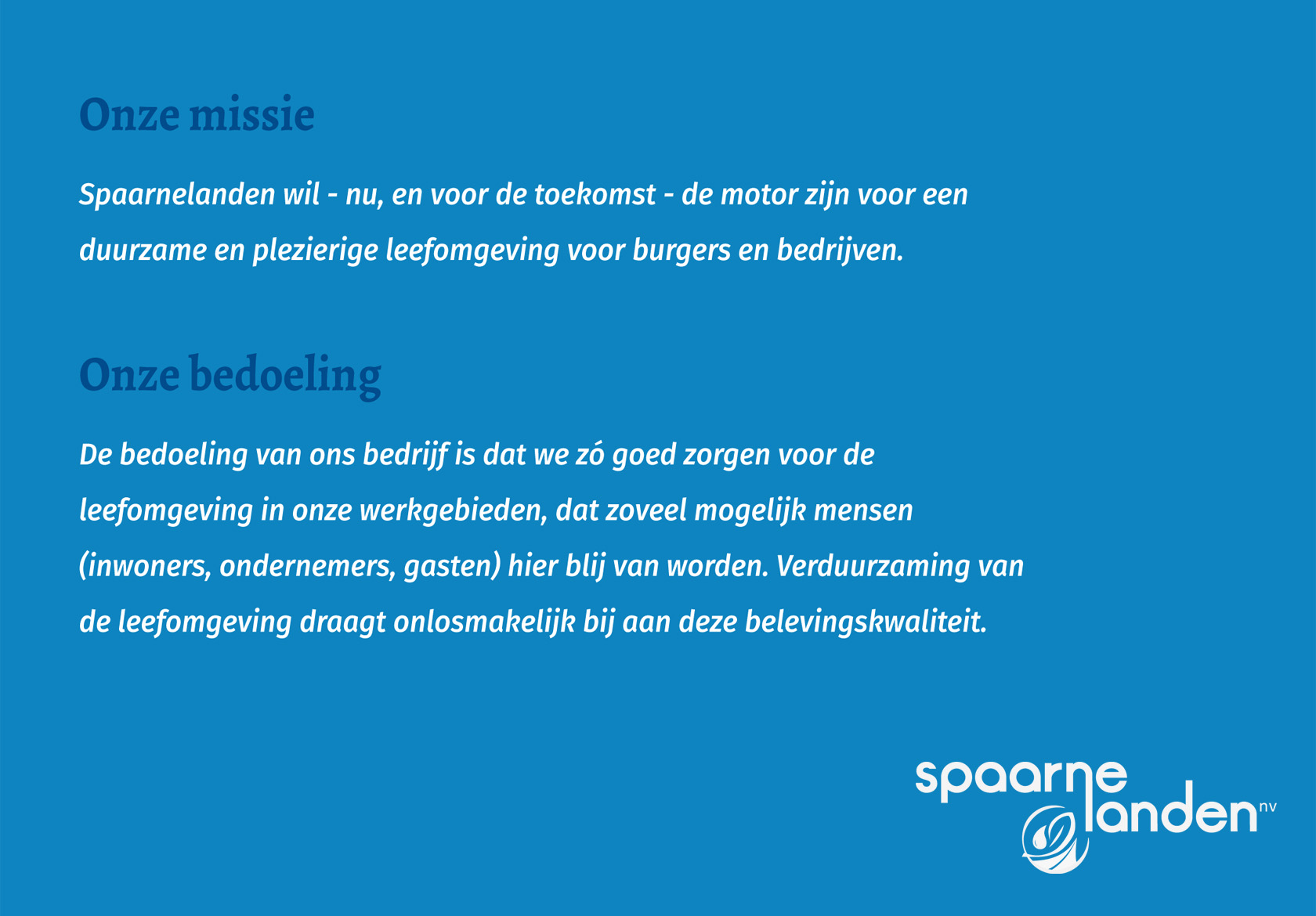 Onze missie

Spaarnelanden wil - nu, en voor de toekomst - de motor zijn voor een duurzame en plezierige leefomgeving voor burgers en bedrijven.

Onze bedoeling

De bedoeling van ons bedrijf is dat we zó goed zorgen voor de leefomgeving in onze werkgebieden, dat zoveel mogelijk mensen (inwoners, ondernemers, gasten) hier blij van worden. Verduurzaming van de leefomgeving draagt onlosmakelijk bij aan deze belevingskwaliteit.

spaarne landen nv